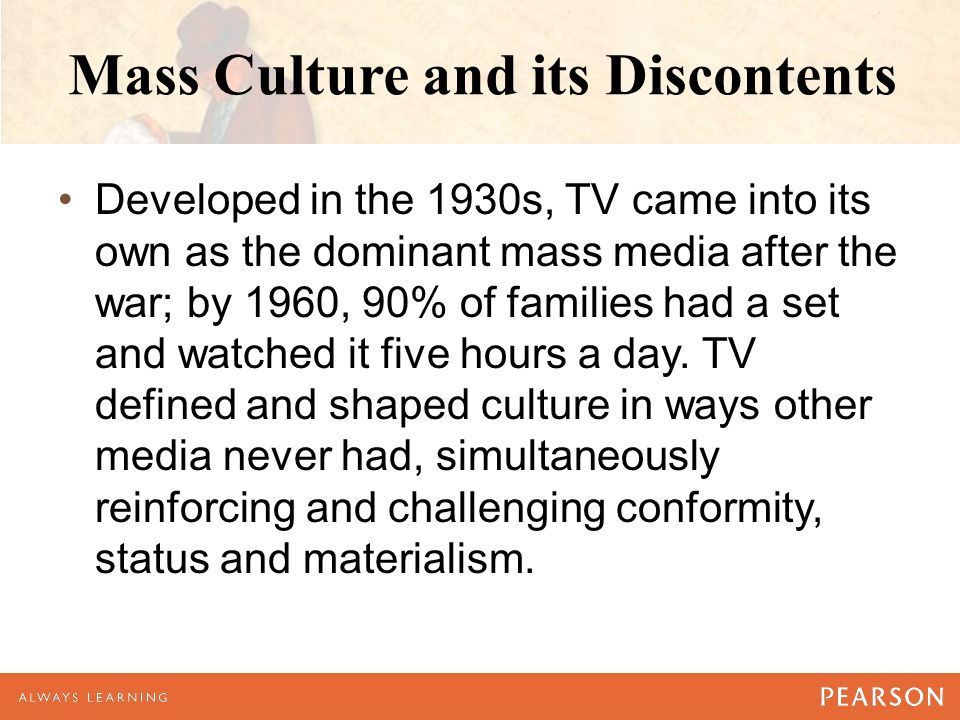 Mass Culture and its Discontents

• Developed in the 1930s, TV came into its own as the dominant mass media after the war; by 1960, 90% of families had a set and watched it five hours a day. TV defined and shaped culture in ways other media never had, simultaneously reinforcing and challenging conformity, status and materialism.

ALWAYS LEARNING

PEARSON